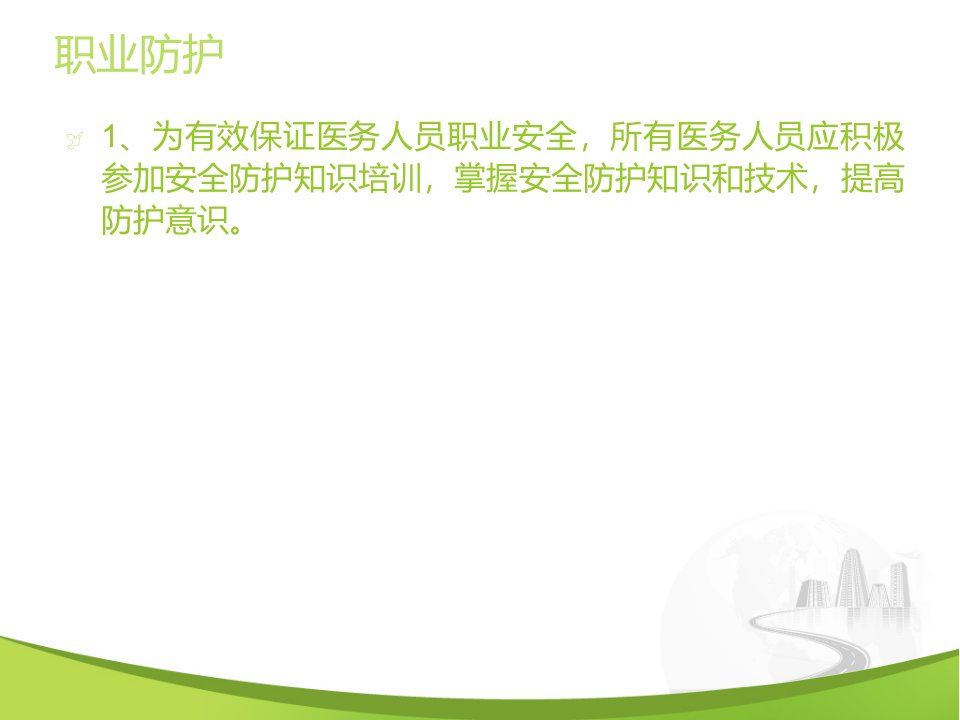 职业防护

1、为有效保证医务人员职业安全，所有医务人员应积极参加安全防护知识培训，掌握安全防护知识和技术，提高防护意识。